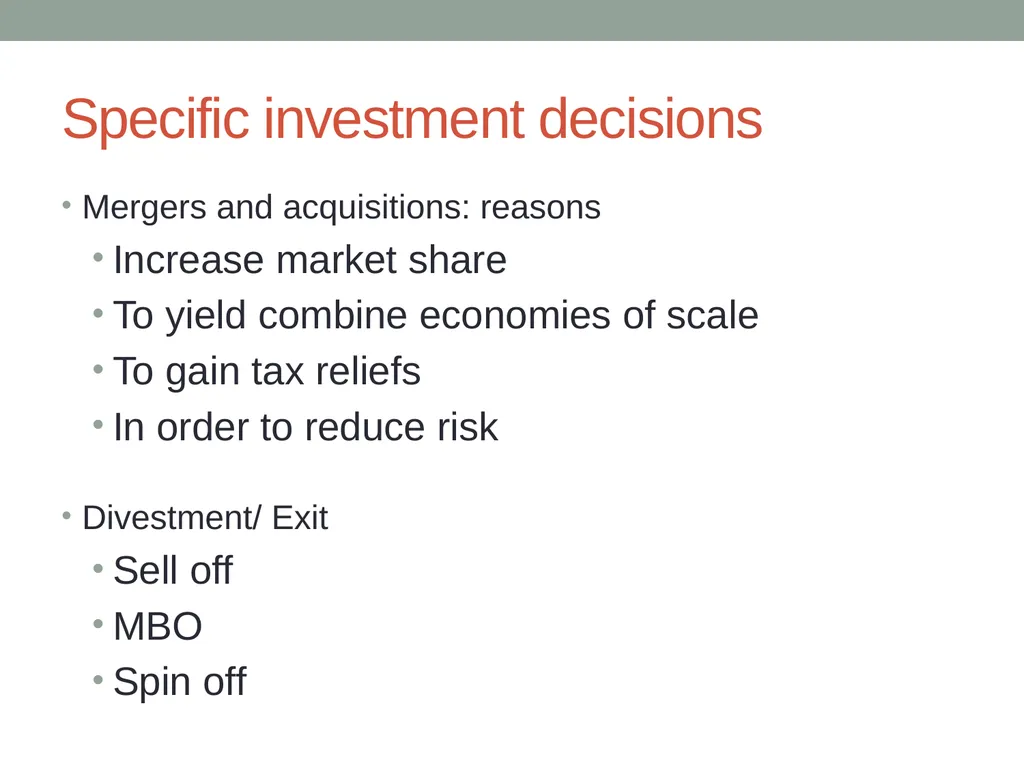 Specific investment decisions

• Mergers and acquisitions: reasons
  • Increase market share
  • To yield combine economies of scale
  • To gain tax reliefs
  • In order to reduce risk

• Divestment/ Exit
  • Sell off
  • MBO
  • Spin off